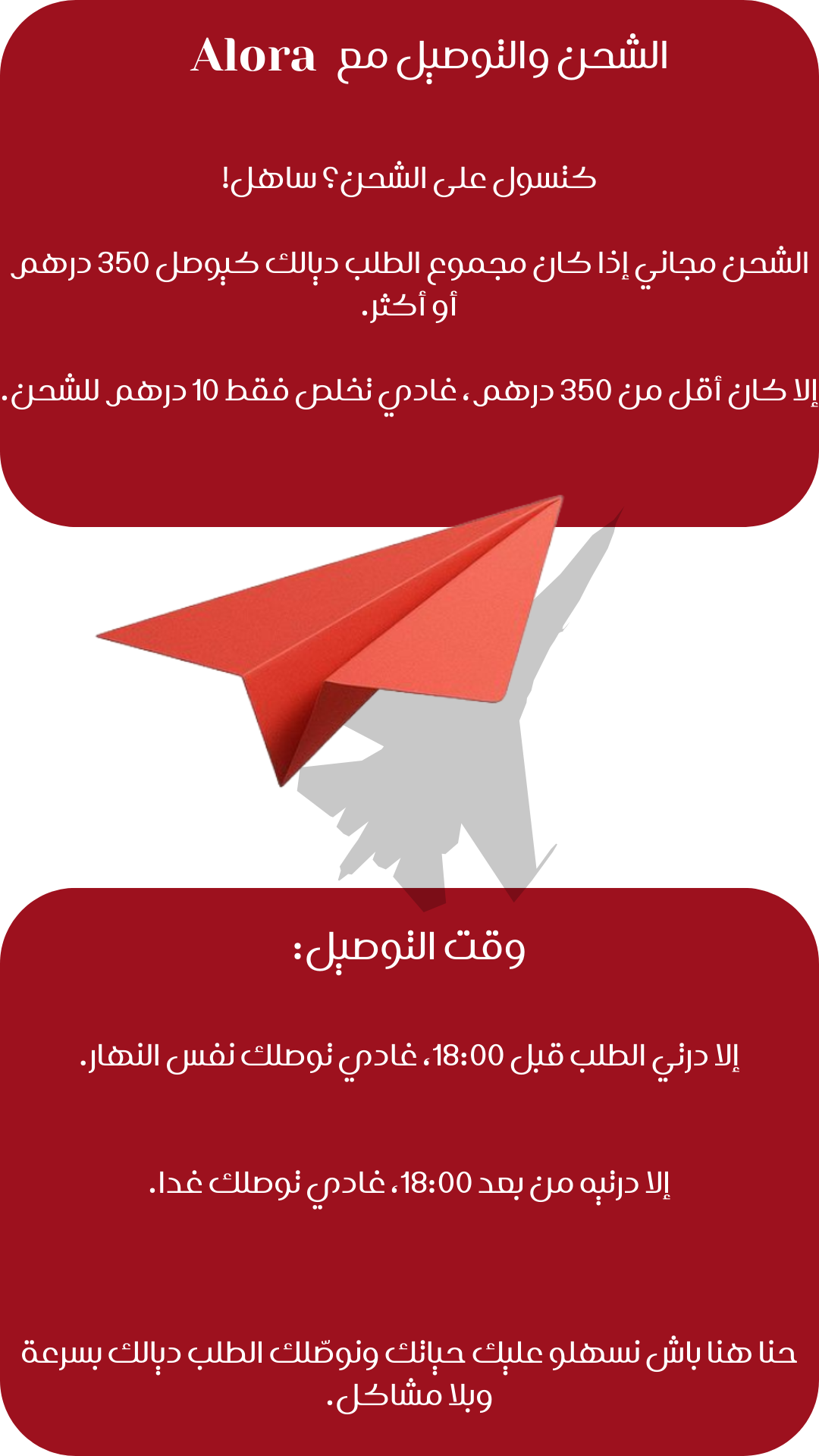 الشحن والتوصيل مع Alora

كتسول على الشحن؟ ساهل!

الشحن مجاني إذا كان مجموع الطلب ديالك كيوصل 350 درهم أو أكثر.

إلا كان أقل من 350 درهم، غادي تخلص فقط 10 درهم للشحن.

وقت التوصيل:

إلا درتي الطلب قبل 18:00، غادي توصلك نفس النهار.

إلا درتيه من بعد 18:00، غادي توصلك غدا.

حنا هنا باش نسهلو عليك حياتك ونوصّلك الطلب ديالك بسرعة وبلا مشاكل.